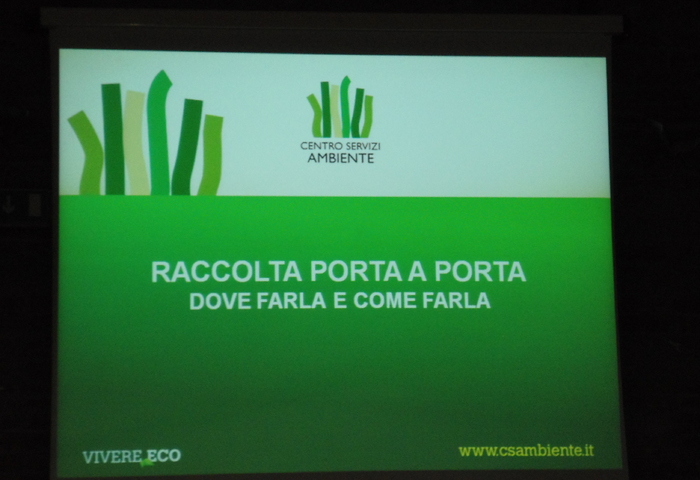 CENTRO SERVIZI
AMBIENTE

RACCOLTA PORTA A PORTA
DOVE FARLA E COME FARLA

VIVERE ECO

www.csambiente.it